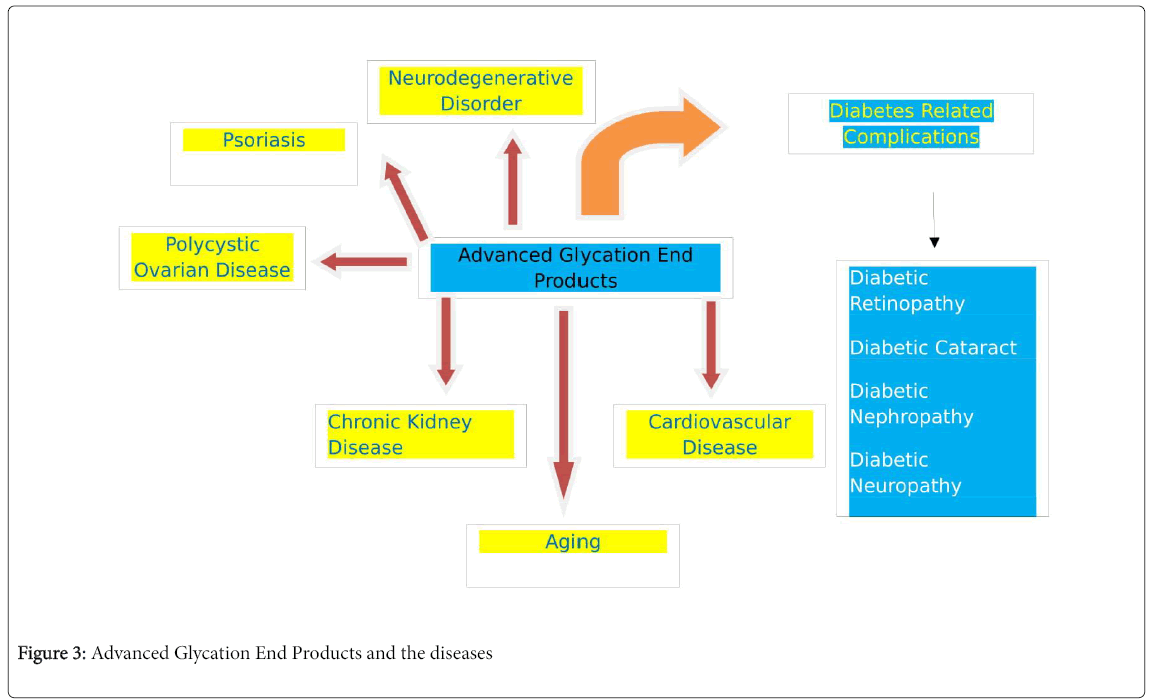 Neurodegenerative Disorder

Psoriasis

Diabetes Related Complications

Polycystic Ovarian Disease

Advanced Glycation End Products

Diabetic Retinopathy

Diabetic Cataract

Diabetic Nephropathy

Diabetic Neuropathy

Chronic Kidney Disease

Cardiovascular Disease

Aging

Figure 3: Advanced Glycation End Products and the diseases